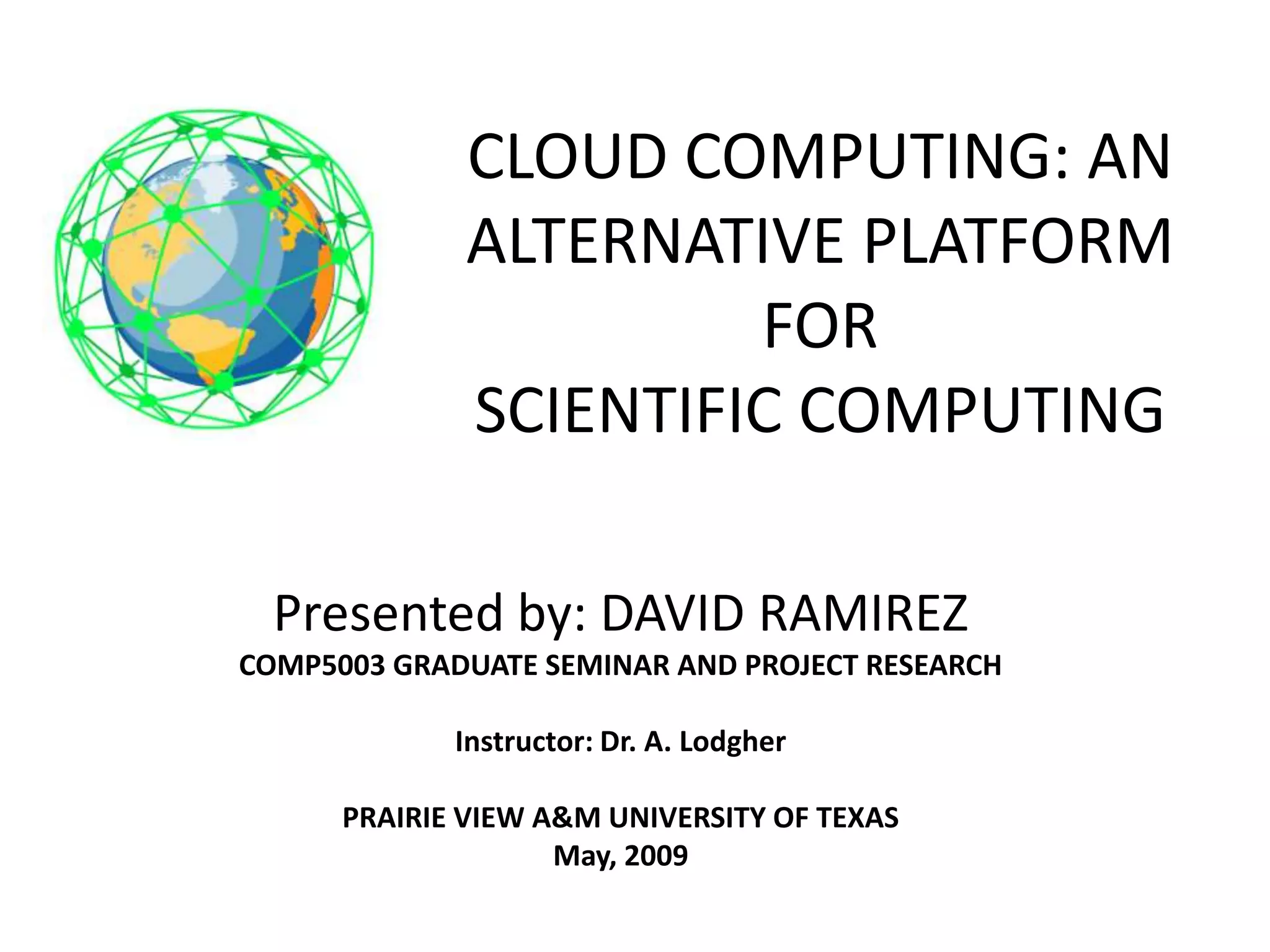 CLOUD COMPUTING: AN ALTERNATIVE PLATFORM FOR SCIENTIFIC COMPUTING

Presented by: DAVID RAMIREZ
COMP5003 GRADUATE SEMINAR AND PROJECT RESEARCH

Instructor: Dr. A. Lodgher

PRAIRIE VIEW A&M UNIVERSITY OF TEXAS
May, 2009